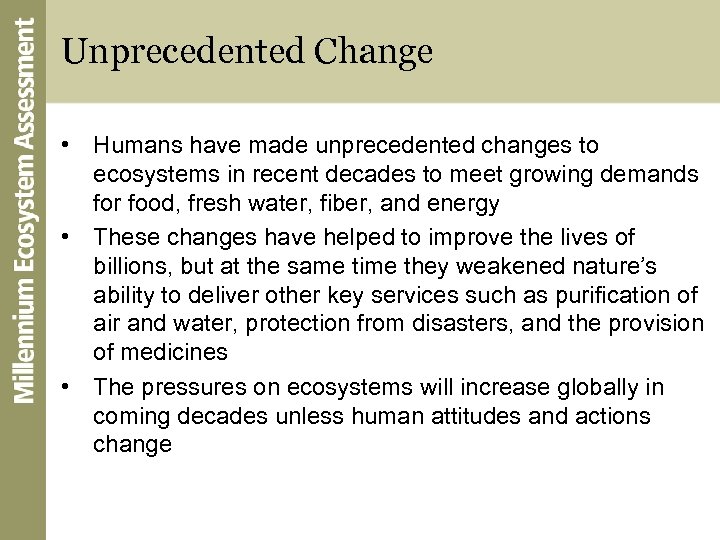 Millennium Ecosystem Assessment

Unprecedented Change

• Humans have made unprecedented changes to ecosystems in recent decades to meet growing demands for food, fresh water, fiber, and energy

• These changes have helped to improve the lives of billions, but at the same time they weakened nature's ability to deliver other key services such as purification of air and water, protection from disasters, and the provision of medicines

• The pressures on ecosystems will increase globally in coming decades unless human attitudes and actions change